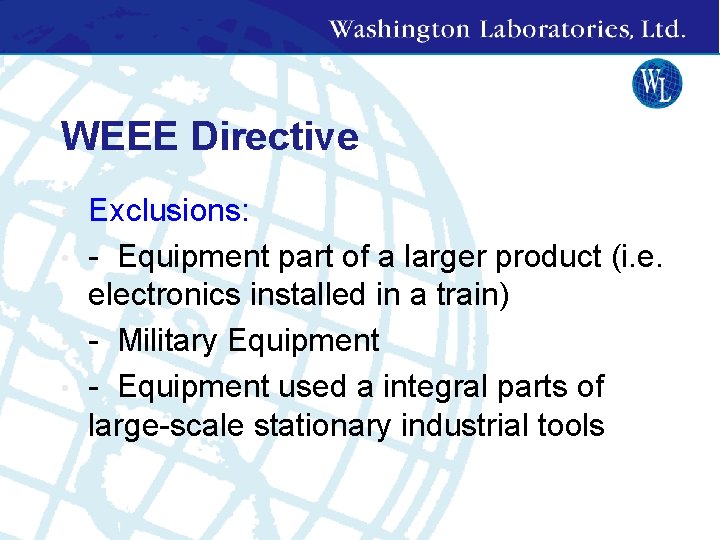 Washington Laboratories, Ltd.

WL

WEEE Directive

Exclusions:

- Equipment part of a larger product (i.e. electronics installed in a train)

- Military Equipment

- Equipment used a integral parts of large-scale stationary industrial tools